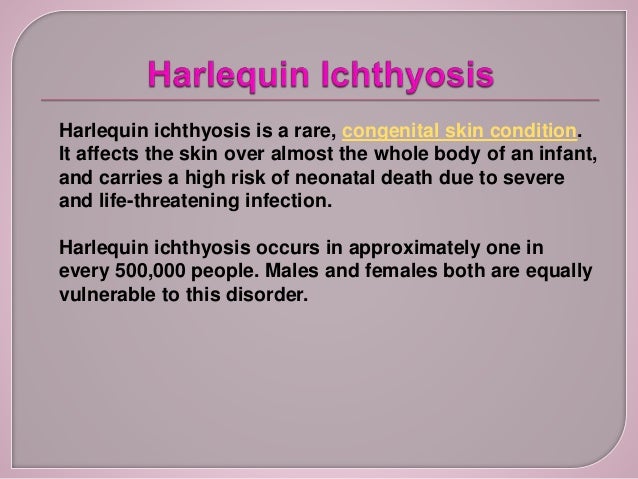 Harlequin Ichthyosis

Harlequin ichthyosis is a rare, congenital skin condition. It affects the skin over almost the whole body of an infant, and carries a high risk of neonatal death due to severe and life-threatening infection.

Harlequin ichthyosis occurs in approximately one in every 500,000 people. Males and females both are equally vulnerable to this disorder.